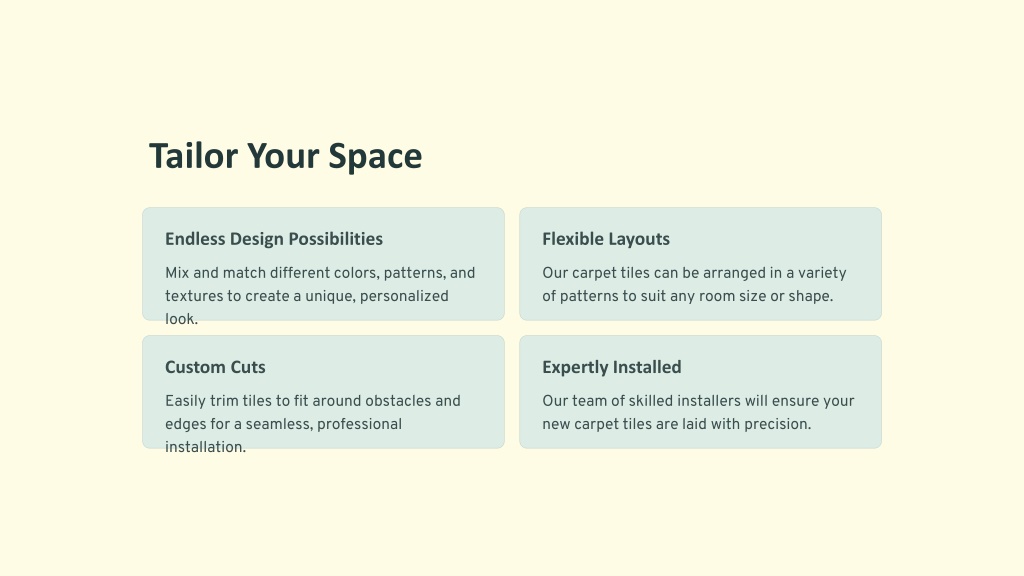 Tailor Your Space

Endless Design Possibilities

Mix and match different colors, patterns, and textures to create a unique, personalized look.

Flexible Layouts

Our carpet tiles can be arranged in a variety of patterns to suit any room size or shape.

Custom Cuts

Easily trim tiles to fit around obstacles and edges for a seamless, professional installation.

Expertly Installed

Our team of skilled installers will ensure your new carpet tiles are laid with precision.